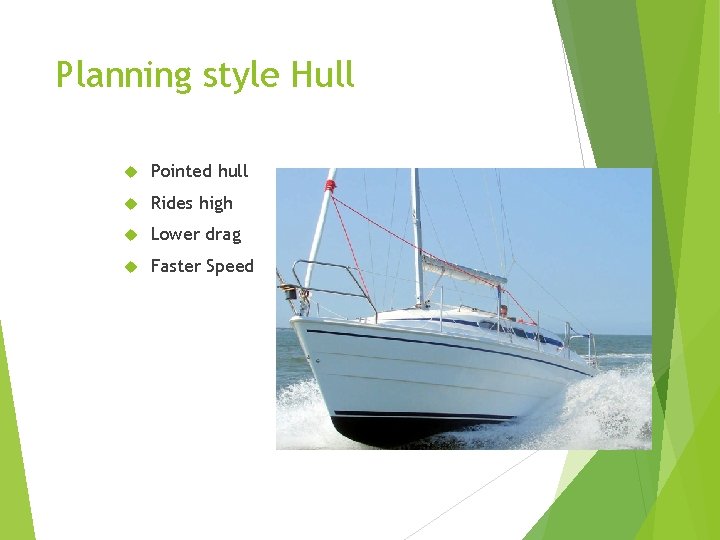 Planning style Hull

Pointed hull
Rides high
Lower drag
Faster Speed